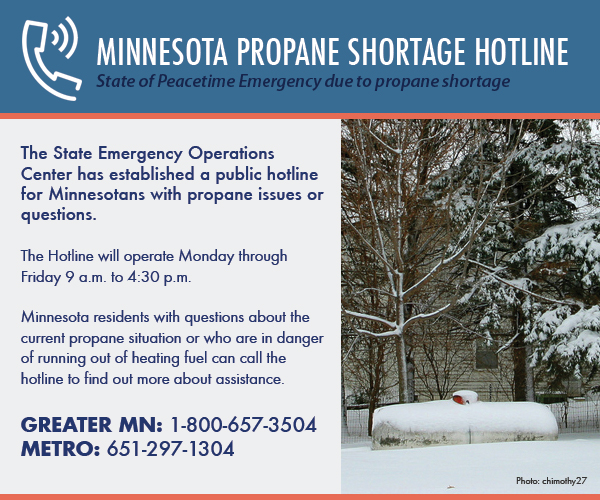 MINNESOTA PROPANE SHORTAGE HOTLINE

State of Peacetime Emergency due to propane shortage

The State Emergency Operations Center has established a public hotline for Minnesotans with propane issues or questions.

The Hotline will operate Monday through Friday 9 a.m. to 4:30 p.m.

Minnesota residents with questions about the current propane situation or who are in danger of running out of heating fuel can call the hotline to find out more about assistance.

GREATER MN: 1-800-657-3504
METRO: 651-297-1304

Photo: chimothy27